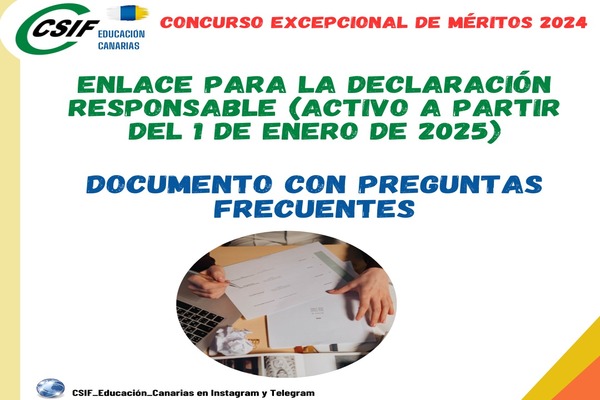 CSIF EDUCACION CANARIAS

CONCURSO EXCEPCIONAL DE MÉRITOS 2024

ENLACE PARA LA DECLARACIÓN RESPONSABLE (ACTIVO A PARTIR DEL 1 DE ENERO DE 2025)

DOCUMENTO CON PREGUNTAS FRECUENTES

CSIF_Educación_Canarias en Instagram y Telegram